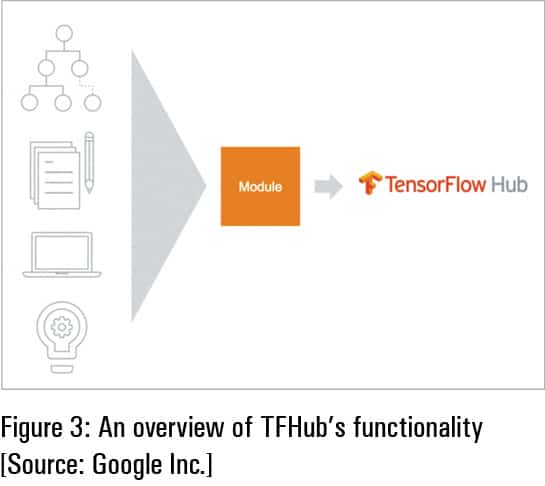 Module

TensorFlow Hub

Figure 3: An overview of TFHub's functionality [Source: Google Inc.]